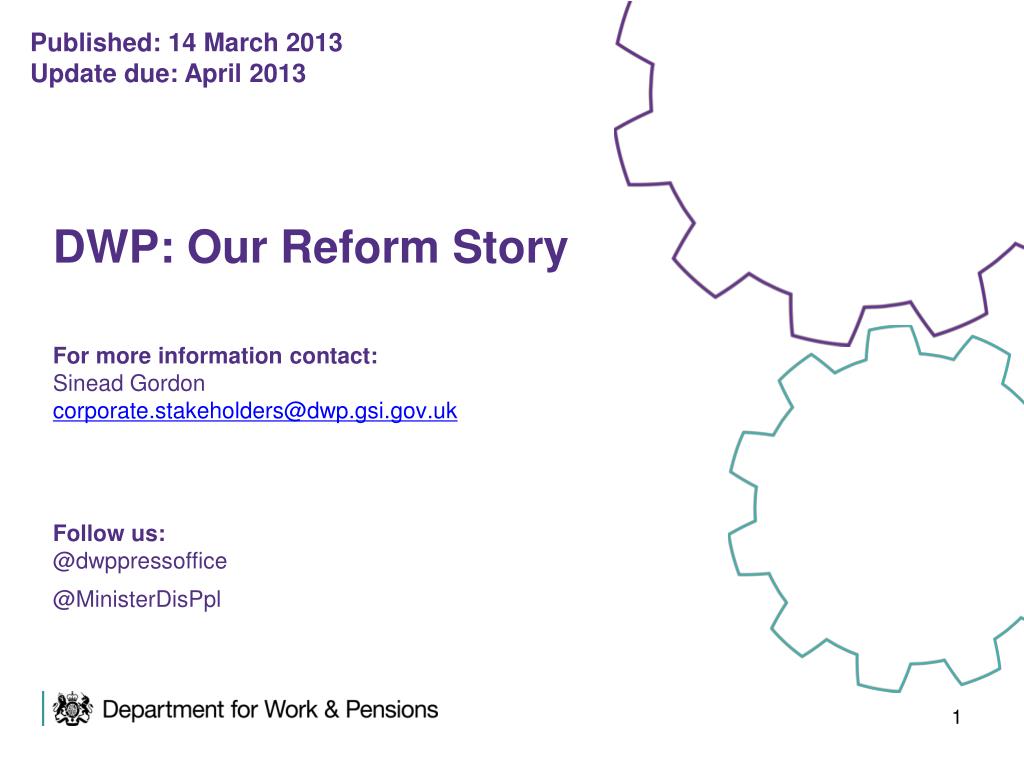 Published: 14 March 2013
Update due: April 2013

DWP: Our Reform Story

For more information contact:
Sinead Gordon
corporate.stakeholders@dwp.gsi.gov.uk

Follow us:
@dwppressoffice
@MinisterDisPpl

Department for Work & Pensions

1